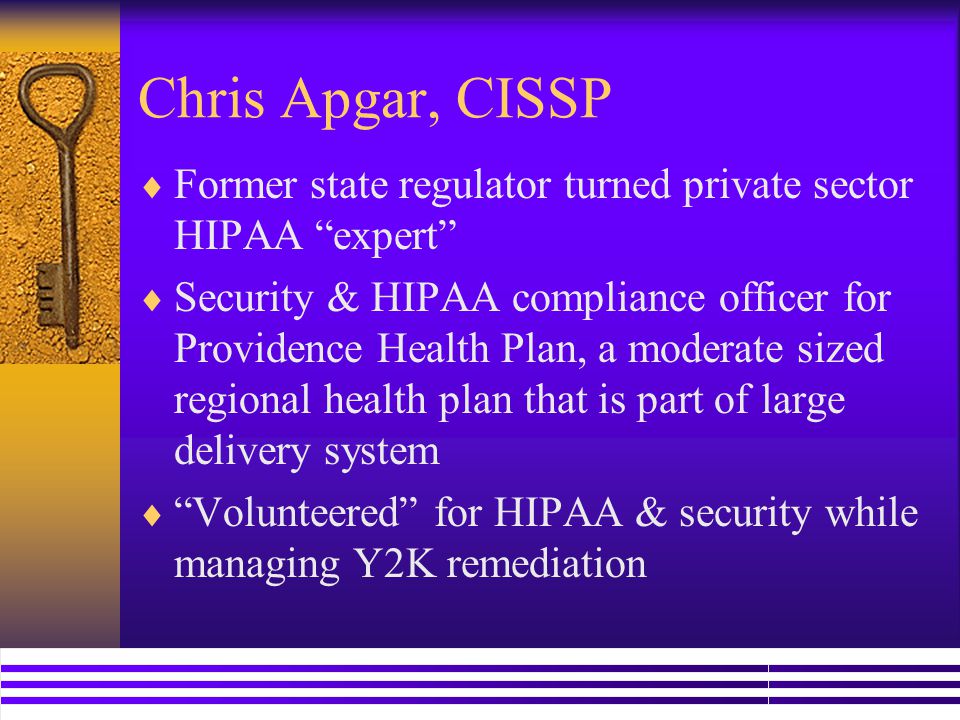 Chris Apgar, CISSP

♦ Former state regulator turned private sector HIPAA “expert”

♦ Security & HIPAA compliance officer for Providence Health Plan, a moderate sized regional health plan that is part of large delivery system

♦ “Volunteered” for HIPAA & security while managing Y2K remediation